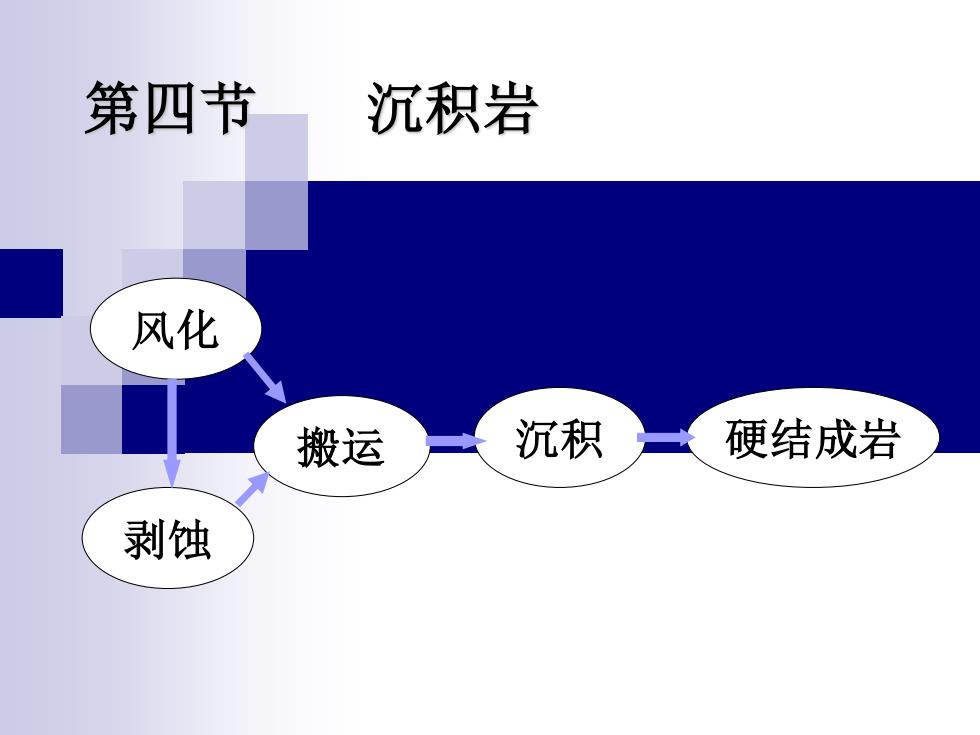 第四节　　沉积岩

风化

剥蚀

搬运

沉积

硬结成岩